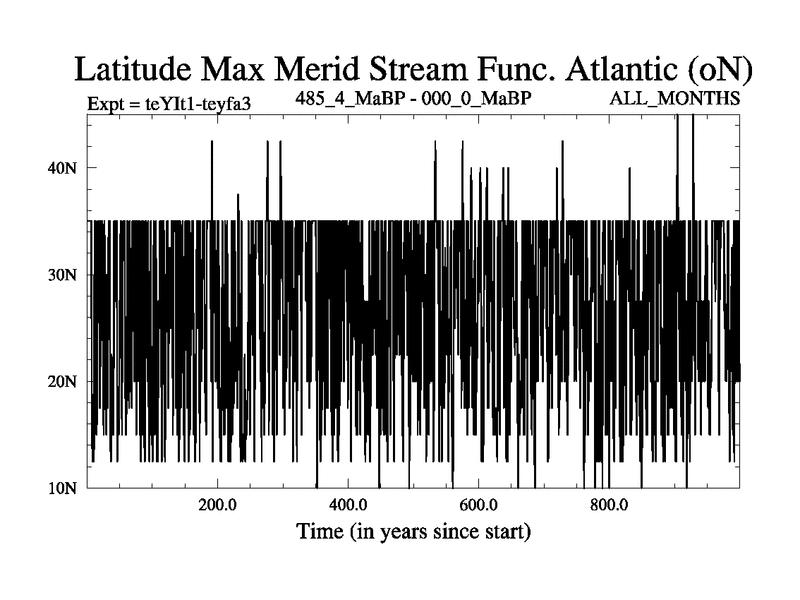 Latitude Max Merid Stream Func. Atlantic (oN)

Expt = teYIt1-teyfa3

485_4_MaBP - 000_0_MaBP

ALL_MONTHS

40N

30N

20N

10N

200.0

400.0

600.0

800.0

Time (in years since start)